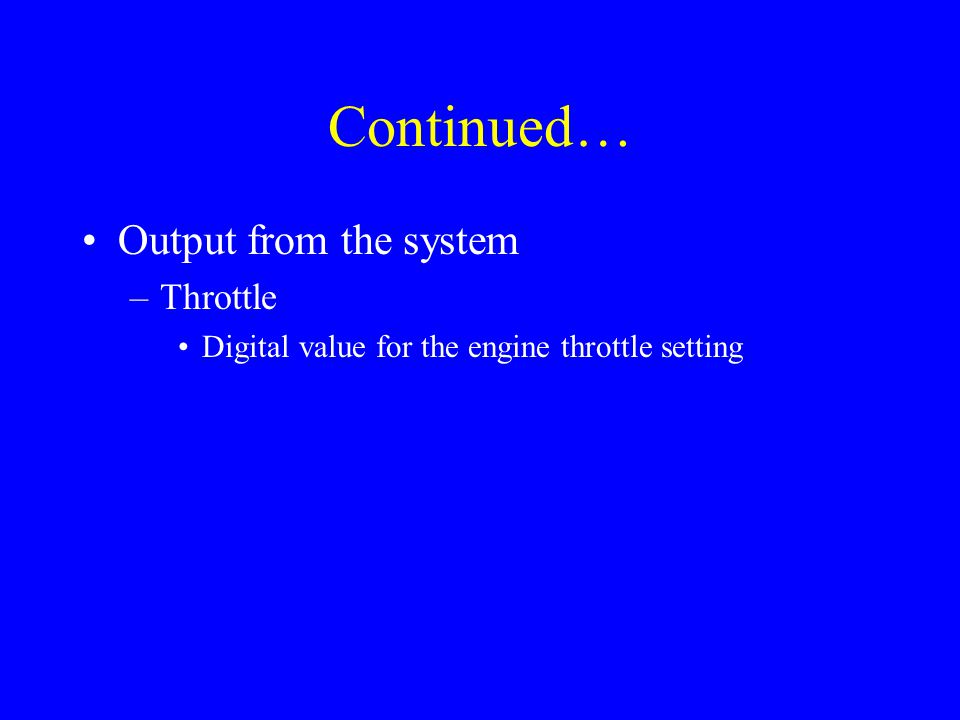 Continued…

• Output from the system
– Throttle
• Digital value for the engine throttle setting